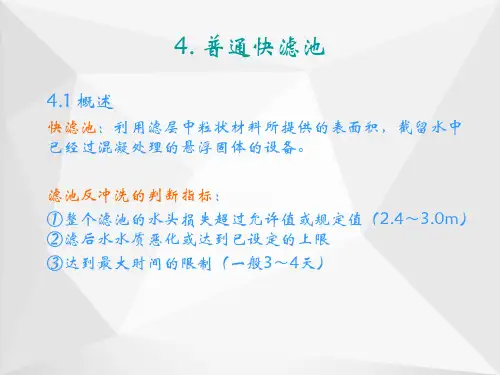 4. 普通快滤池

4.1 概述

快滤池：利用滤层中粒状材料所提供的表面积，截留水中已经过混凝处理的悬浮固体的设备。

滤池反冲洗的判断指标：

①整个滤池的水头损失超过允许值或规定值（2.4～3.0m）

②滤后水水质恶化或达到已设定的上限

③达到最大时间的限制（一般3～4天）